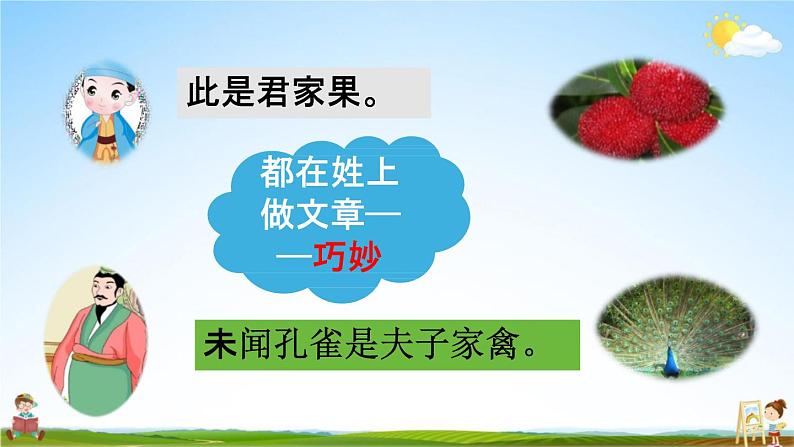 此是君家果。

都在姓上做文章——巧妙

未闻孔雀是夫子家禽。